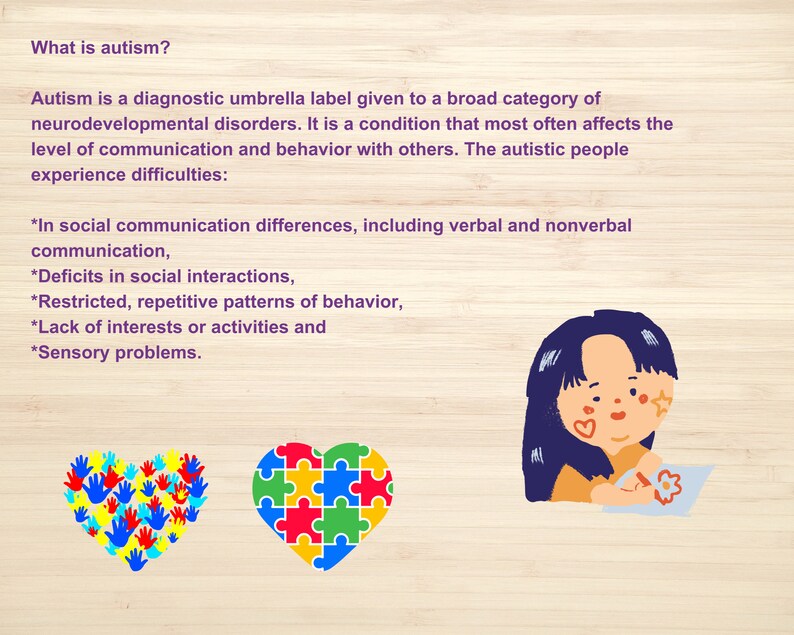 What is autism?

Autism is a diagnostic umbrella label given to a broad category of neurodevelopmental disorders. It is a condition that most often affects the level of communication and behavior with others. The autistic people experience difficulties:

*In social communication differences, including verbal and nonverbal communication,
*Deficits in social interactions,
*Restricted, repetitive patterns of behavior,
*Lack of interests or activities and
*Sensory problems.